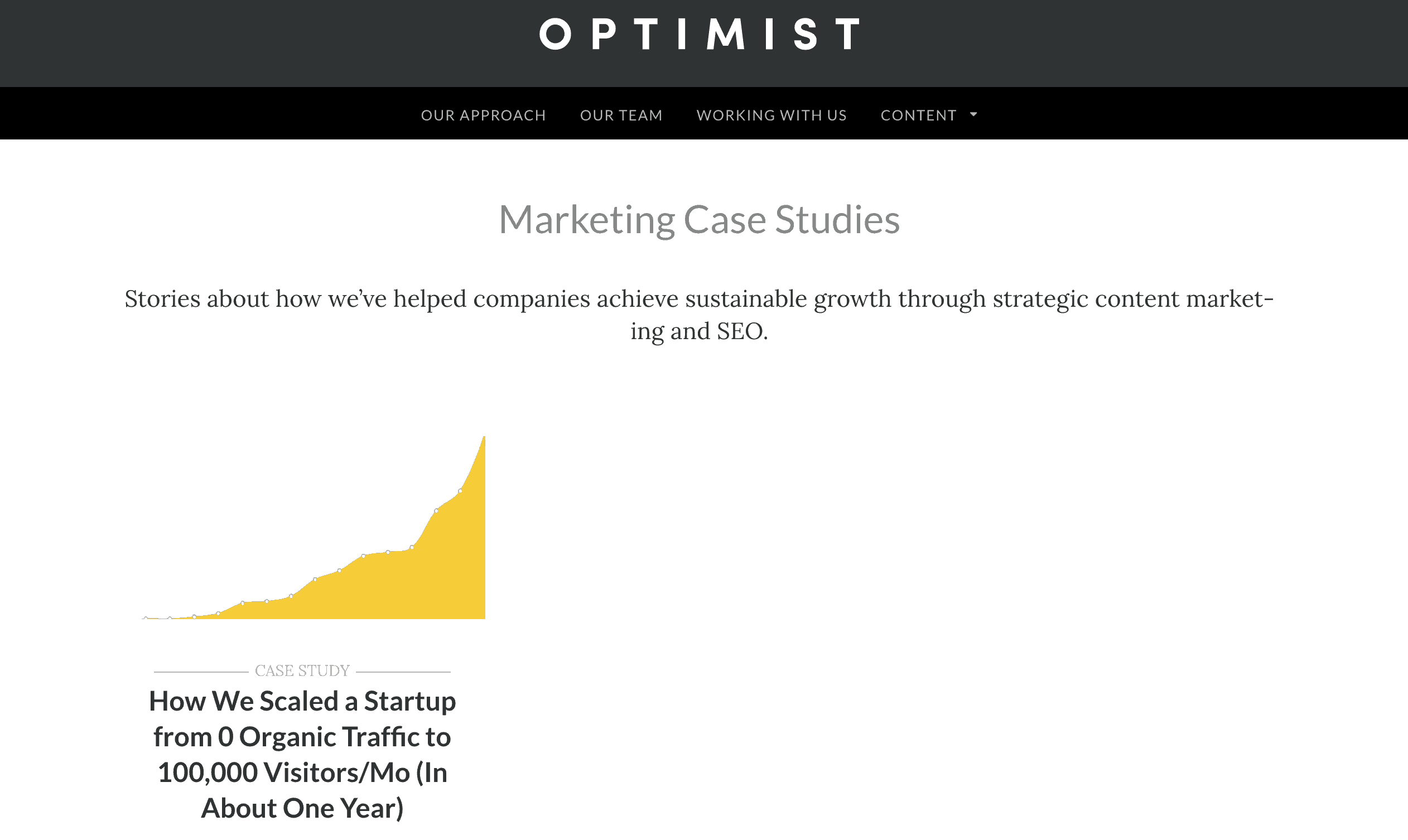 OPTIMIST

OUR APPROACH OUR TEAM WORKING WITH US CONTENT

Marketing Case Studies

Stories about how we've helped companies achieve sustainable growth through strategic content marketing and SEO.

CASE STUDY

How We Scaled a Startup from 0 Organic Traffic to 100,000 Visitors/Mo (In About One Year)